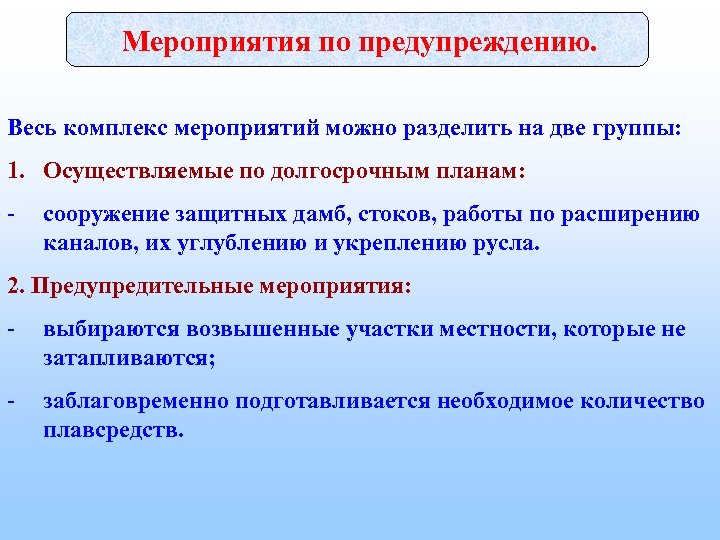 Мероприятия по предупреждению.

Весь комплекс мероприятий можно разделить на две группы:

1. Осуществляемые по долгосрочным планам:

- сооружение защитных дамб, стоков, работы по расширению каналов, их углублению и укреплению русла.

2. Предупредительные мероприятия:

- выбираются возвышенные участки местности, которые не затапливаются;

- заблаговременно подготавливается необходимое количество плавсредств.